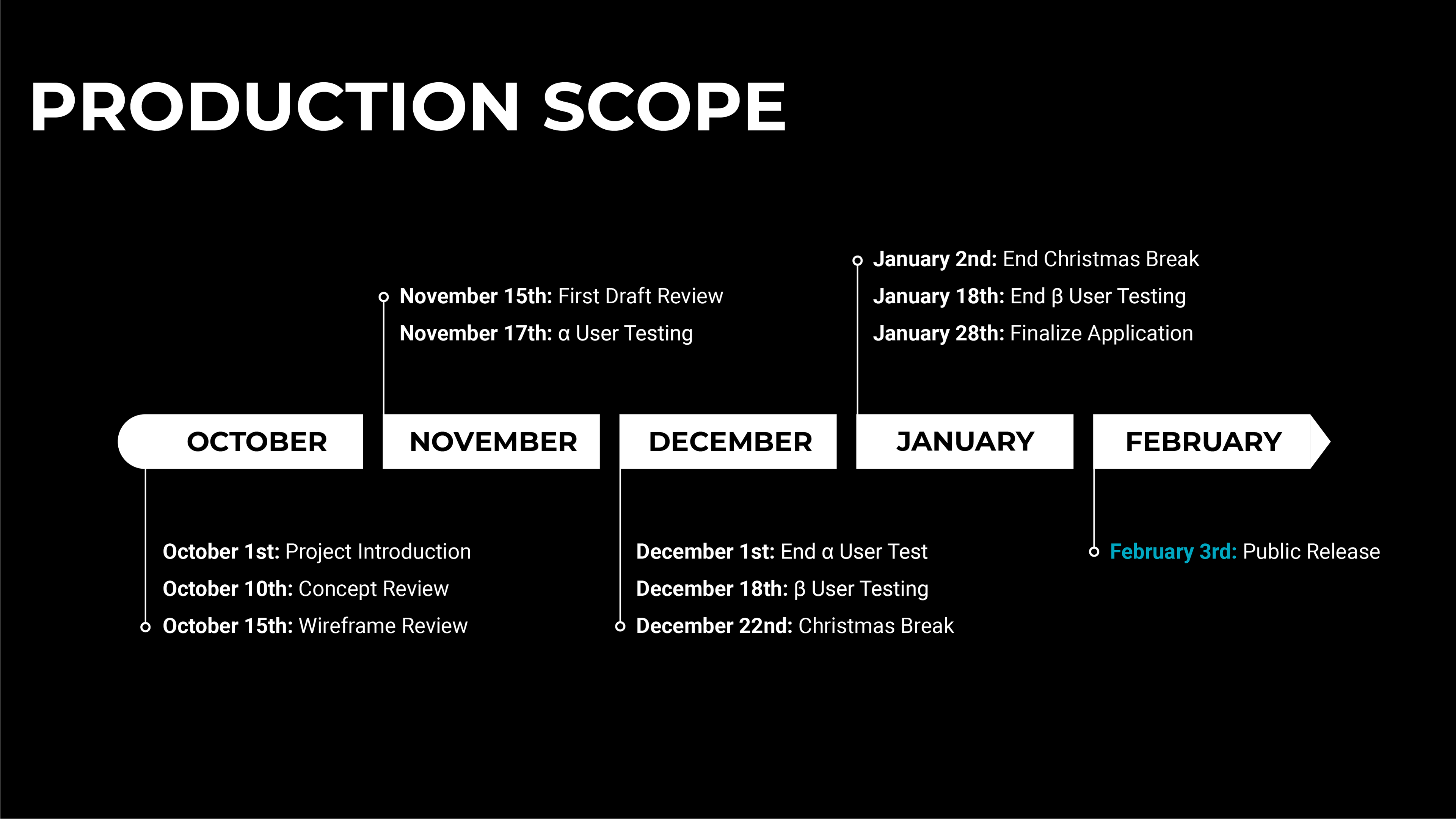 PRODUCTION SCOPE

November 15th: First Draft Review
November 17th: α User Testing

January 2nd: End Christmas Break
January 18th: End β User Testing
January 28th: Finalize Application

OCTOBER NOVEMBER DECEMBER JANUARY FEBRUARY

October 1st: Project Introduction
October 10th: Concept Review
October 15th: Wireframe Review

December 1st: End α User Test
December 18th: β User Testing
December 22nd: Christmas Break

February 3rd: Public Release